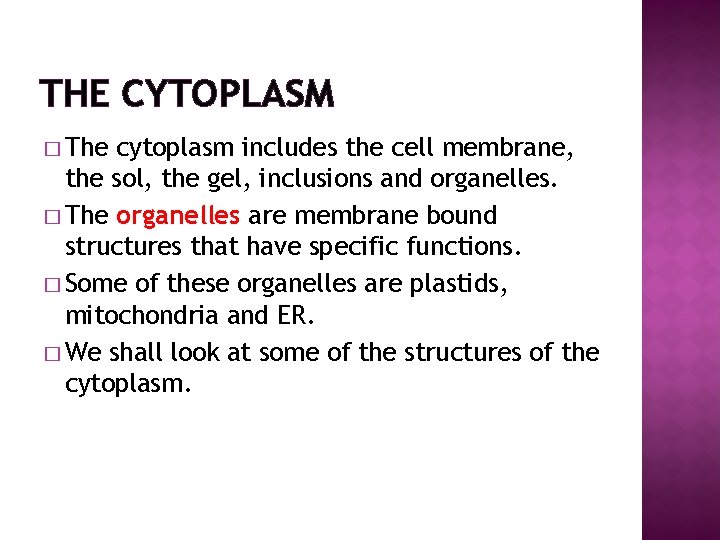 THE CYTOPLASM

□ The cytoplasm includes the cell membrane, the sol, the gel, inclusions and organelles.

□ The organelles are membrane bound structures that have specific functions.

□ Some of these organelles are plastids, mitochondria and ER.

□ We shall look at some of the structures of the cytoplasm.